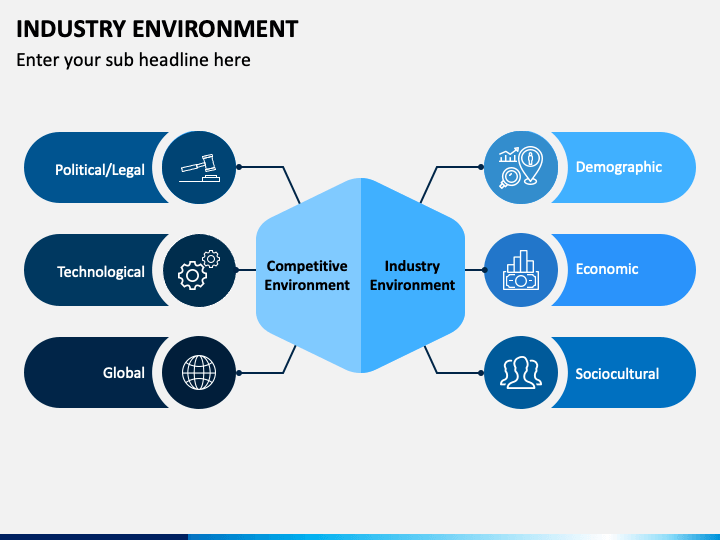 INDUSTRY ENVIRONMENT

Enter your sub headline here

Political/Legal

Technological

Global

Competitive Environment

Industry Environment

Demographic

Economic

Sociocultural